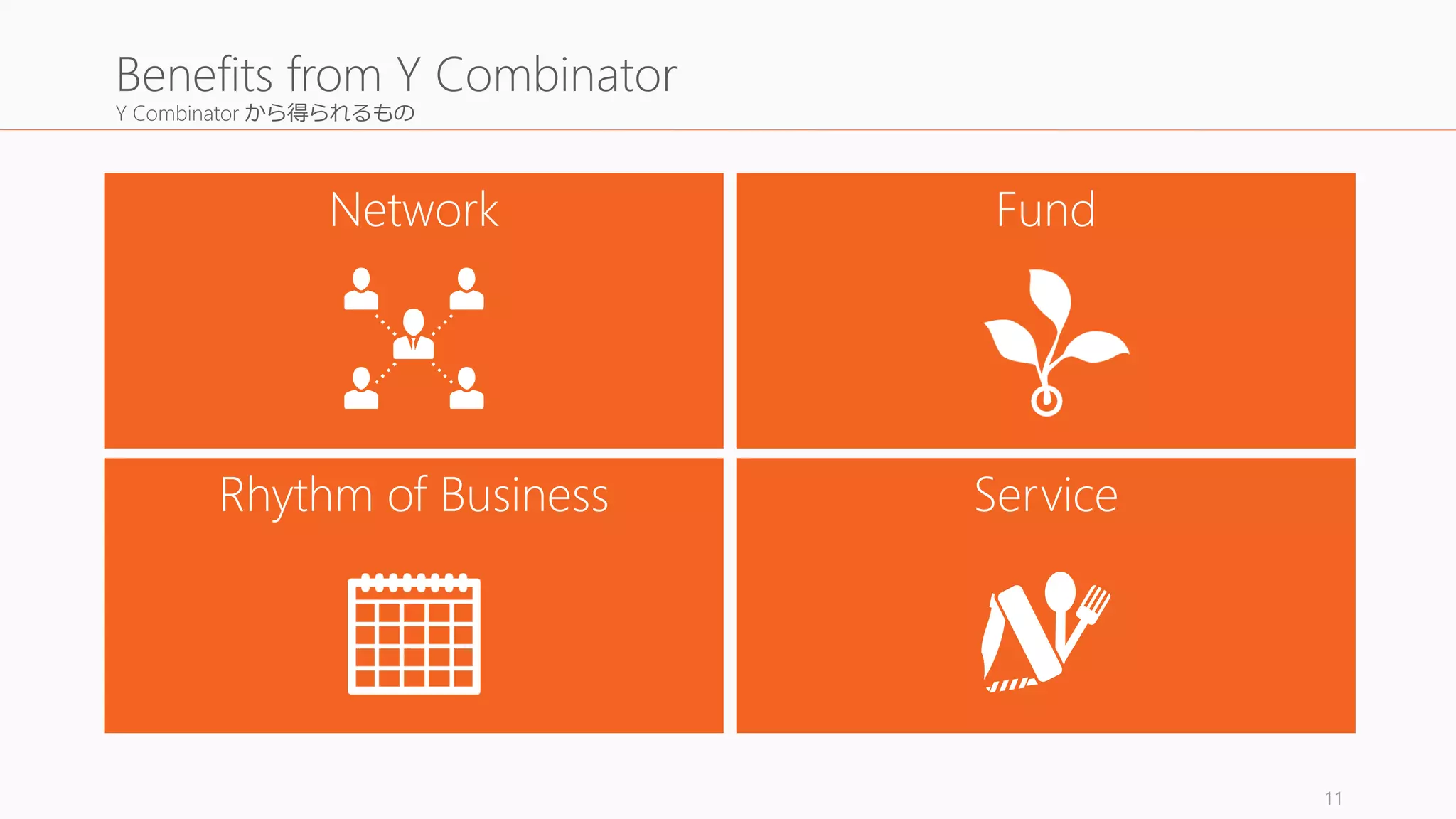 Benefits from Y Combinator
Y Combinator から得られるもの

Network

Fund

Rhythm of Business

Service

11